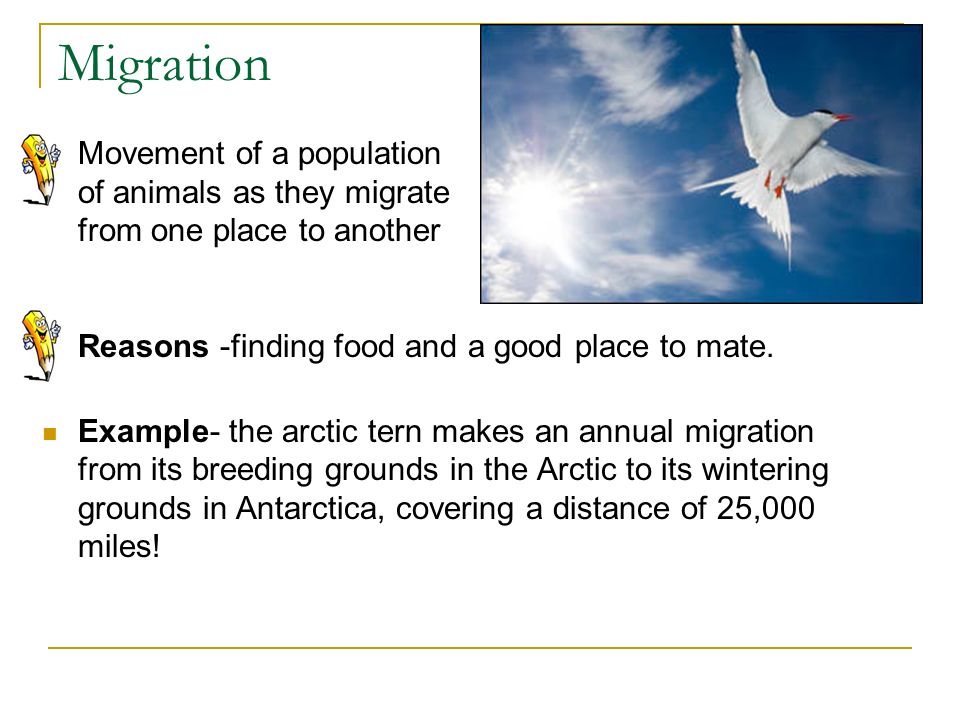 Migration

Movement of a population of animals as they migrate from one place to another

Reasons -finding food and a good place to mate.

Example- the arctic tern makes an annual migration from its breeding grounds in the Arctic to its wintering grounds in Antarctica, covering a distance of 25,000 miles!